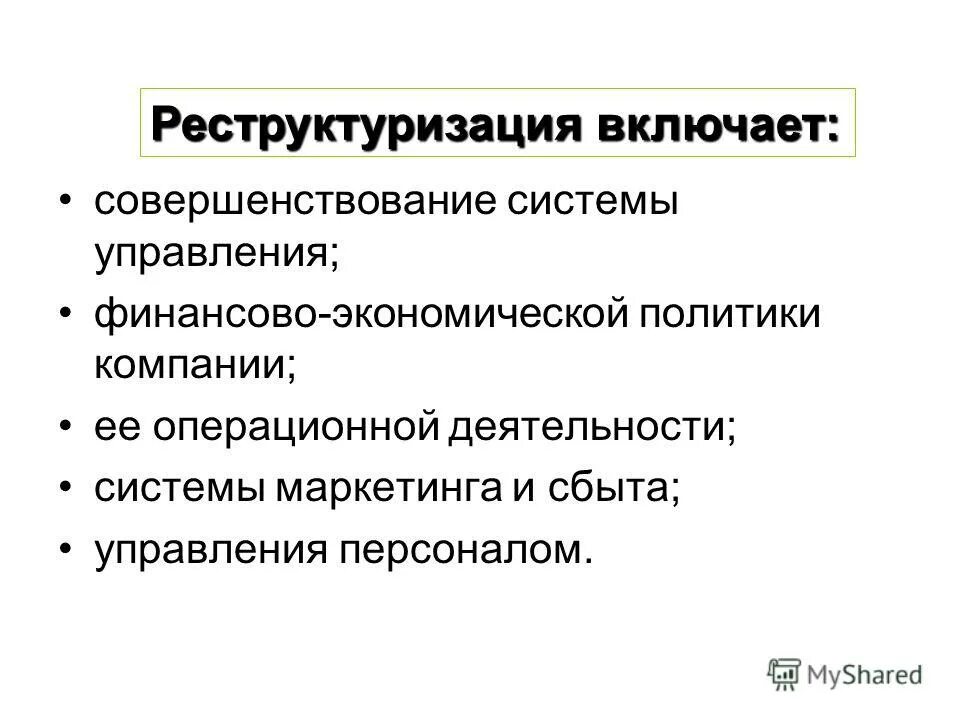 Реструктуризация включает:

• совершенствование системы управления;
• финансово-экономической политики компании;
• ее операционной деятельности;
• системы маркетинга и сбыта;
• управления персоналом.

MyShared